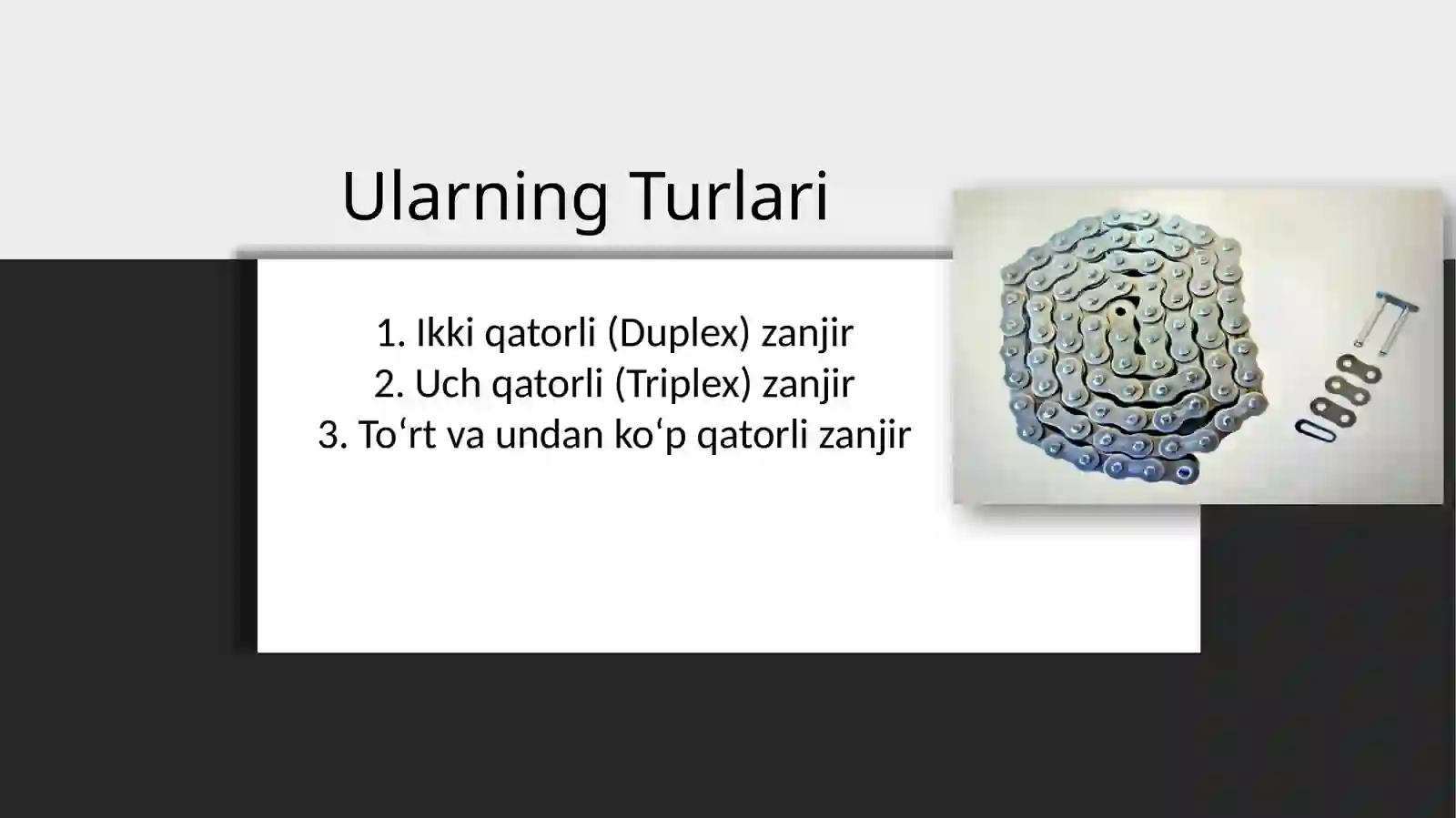 Ularning Turlari

1. Ikki qatorli (Duplex) zanjir
2. Uch qatorli (Triplex) zanjir
3. To‘rt va undan ko‘p qatorli zanjir